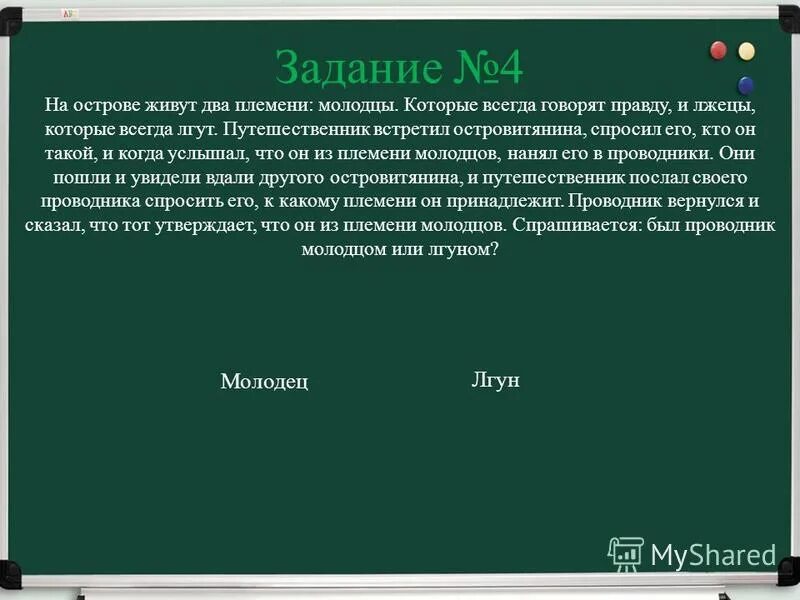 Задание №4

На острове живут два племени: молодцы. Которые всегда говорят правду, и лжецы, которые всегда лгут. Путешественник встретил островитянина, спросил его, кто он такой, и когда услышал, что он из племени молодцов, нанял его в проводники. Они пошли и увидели вдали другого островитянина, и путешественник послал своего проводника спросить его, к какому племени он принадлежит. Проводник вернулся и сказал, что тот утверждает, что он из племени молодцов. Спрашивается: был проводник молодцом или лгуном?

Молодец

Лгун

MyShared